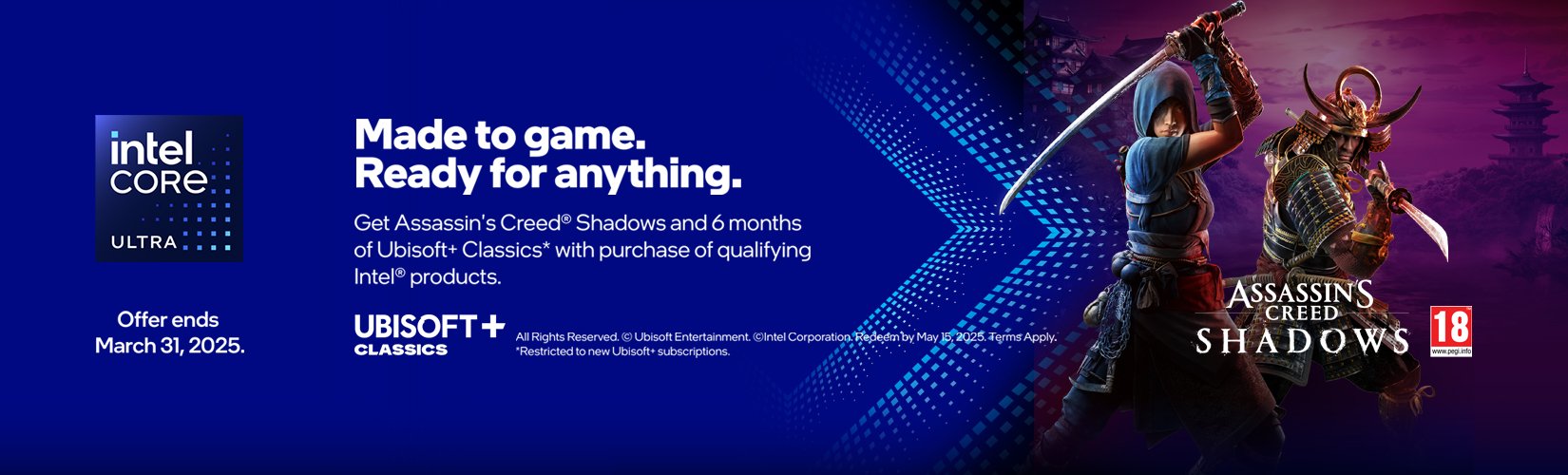 intel CORE
ULTRA

Offer ends March 31, 2025.

Made to game. Ready for anything.

Get Assassin's Creed® Shadows and 6 months of Ubisoft+ Classics* with purchase of qualifying Intel® products.

UBISOFT+ CLASSICS

All Rights Reserved. © Ubisoft Entertainment. ©Intel Corporation. Redeem by May 15, 2025. Terms Apply.
*Restricted to new Ubisoft+ subscriptions.

ASSASSIN'S CREED SHADOWS

18
www.pegi.info